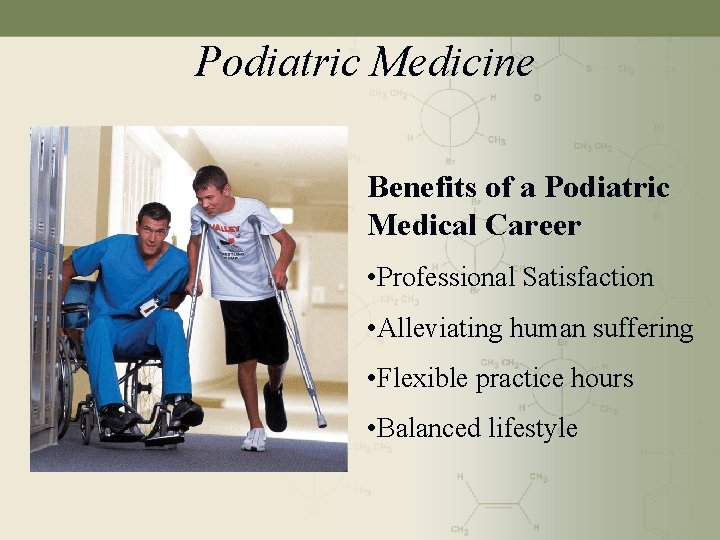 Podiatric Medicine

Benefits of a Podiatric Medical Career

•Professional Satisfaction

•Alleviating human suffering

•Flexible practice hours

•Balanced lifestyle